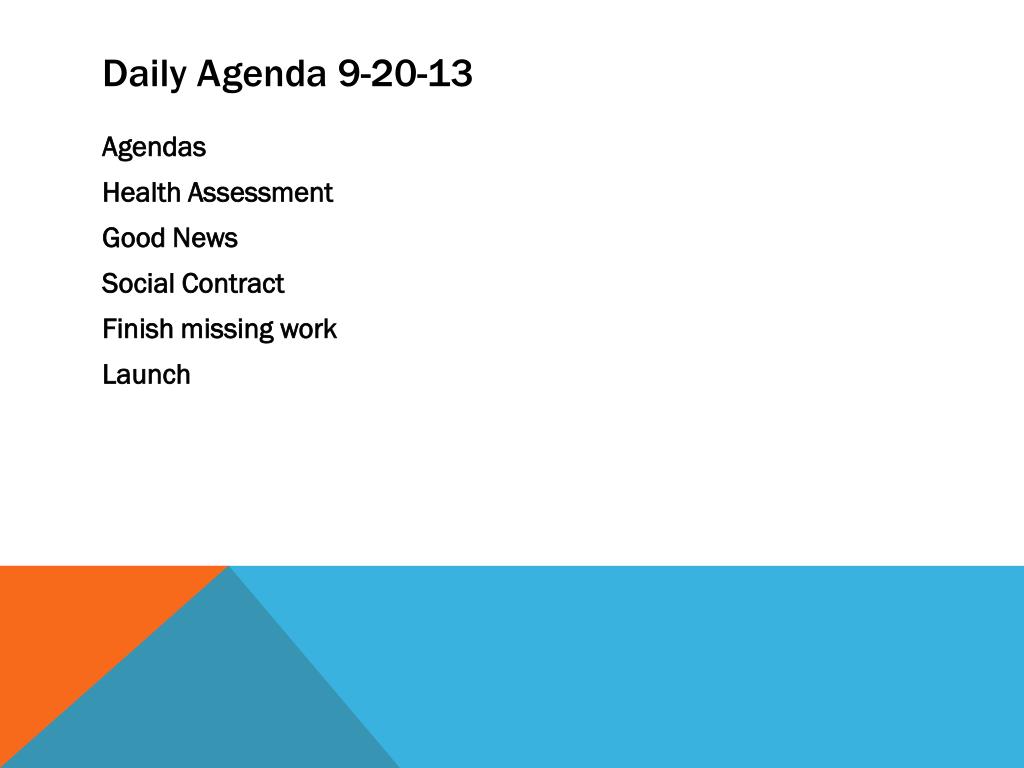 Daily Agenda 9-20-13

Agendas
Health Assessment
Good News
Social Contract
Finish missing work
Launch